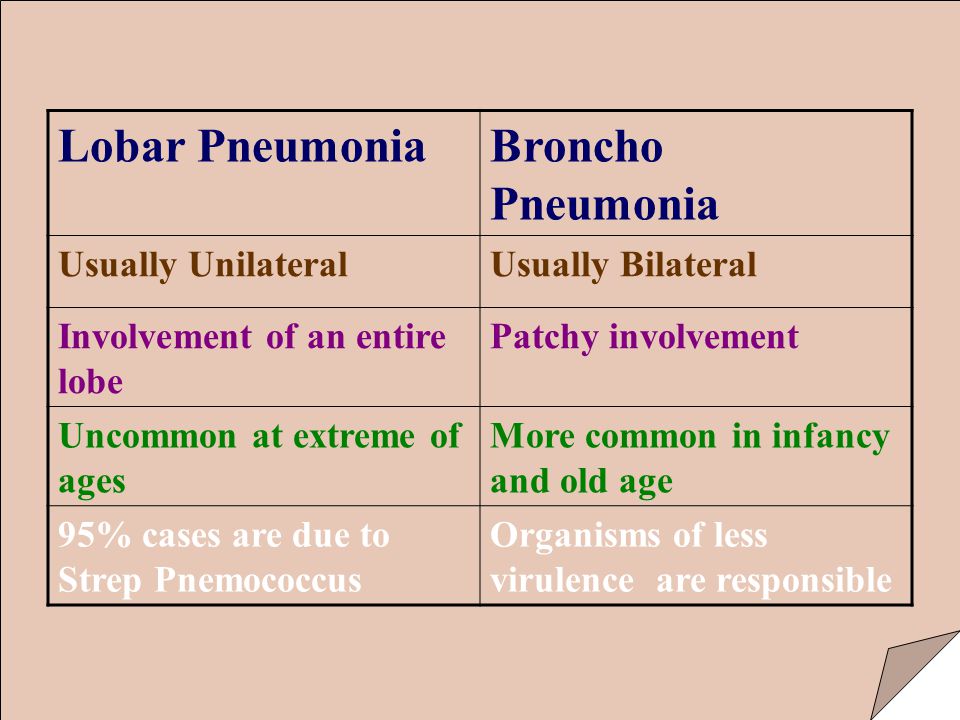 | Lobar Pneumonia | Broncho Pneumonia |
|---|---|
| Usually Unilateral | Usually Bilateral |
| Involvement of an entire lobe | Patchy involvement |
| Uncommon at extreme of ages | More common in infancy and old age |
| 95% cases are due to Strep Pnemococcus | Organisms of less virulence are responsible |